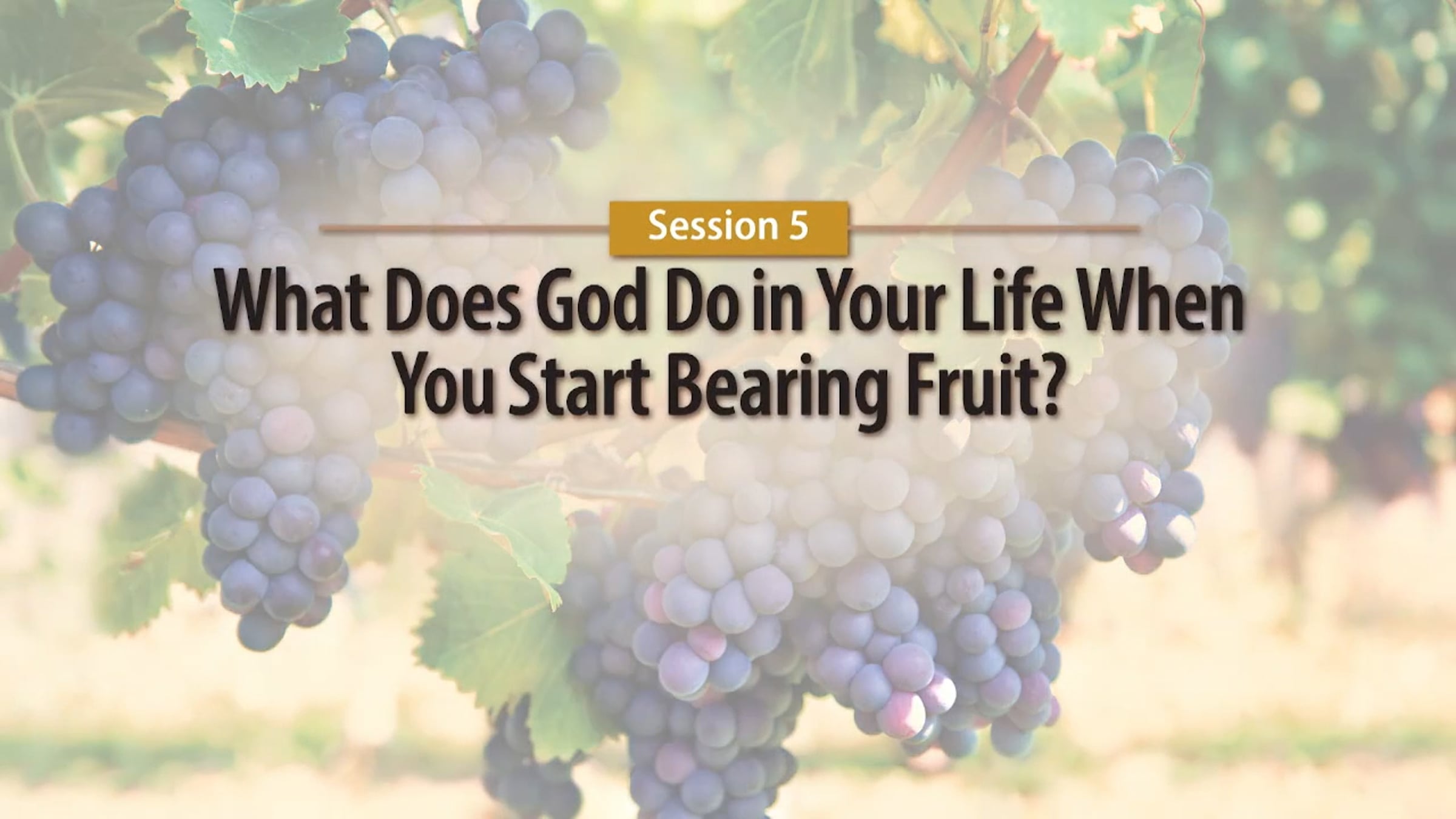 Session 5

What Does God Do in Your Life When You Start Bearing Fruit?